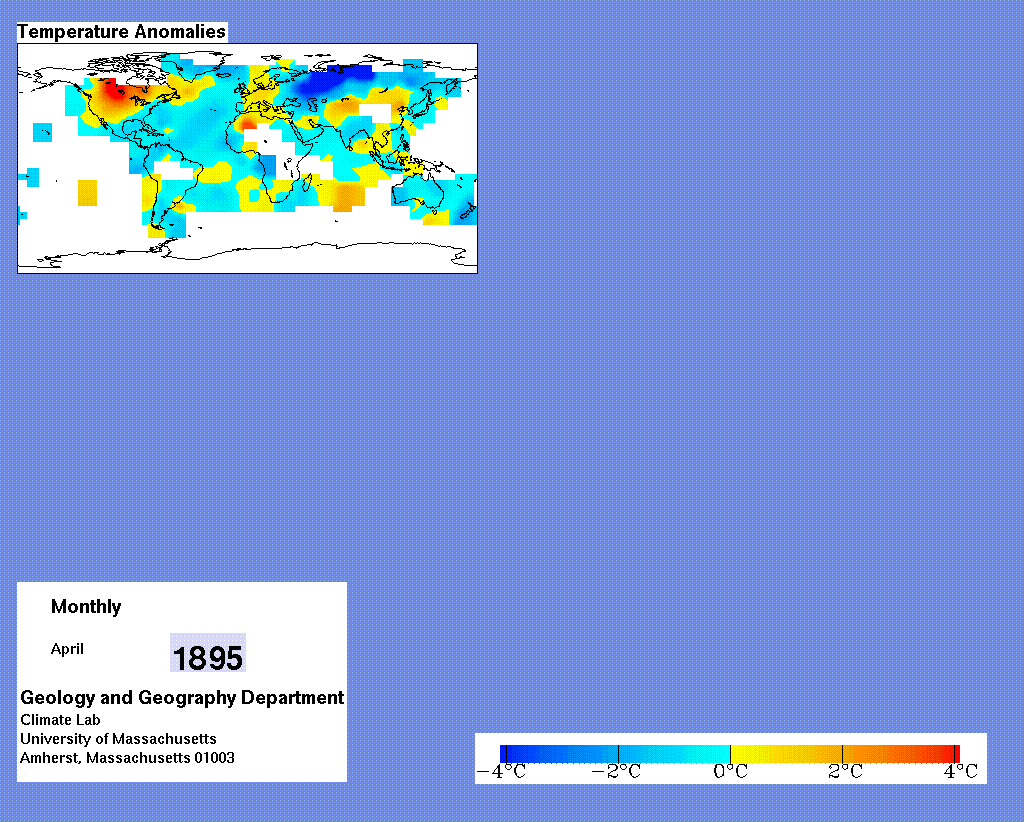 Temperature Anomalies

Monthly

April

1895

Geology and Geography Department
Climate Lab
University of Massachusetts
Amherst, Massachusetts 01003

−4°C −2°C 0°C 2°C 4°C